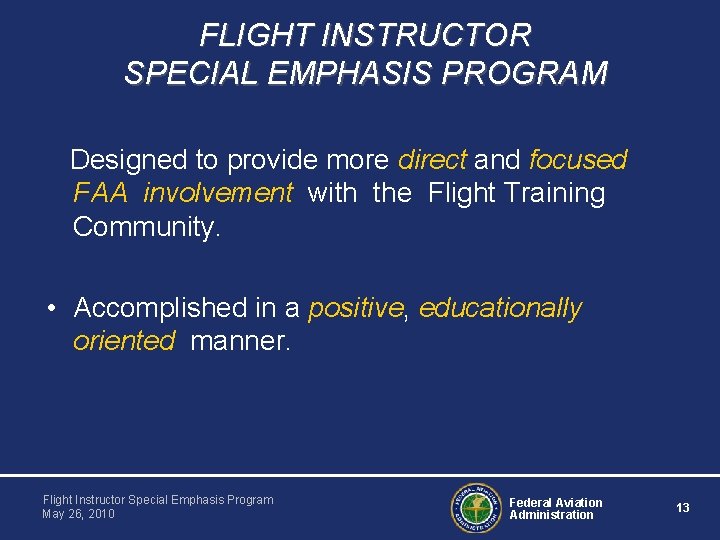 FLIGHT INSTRUCTOR
SPECIAL EMPHASIS PROGRAM

Designed to provide more direct and focused FAA involvement with the Flight Training Community.

• Accomplished in a positive, educationally oriented manner.

Flight Instructor Special Emphasis Program
May 26, 2010

FEDERAL AVIATION ADMINISTRATION

Federal Aviation Administration

13